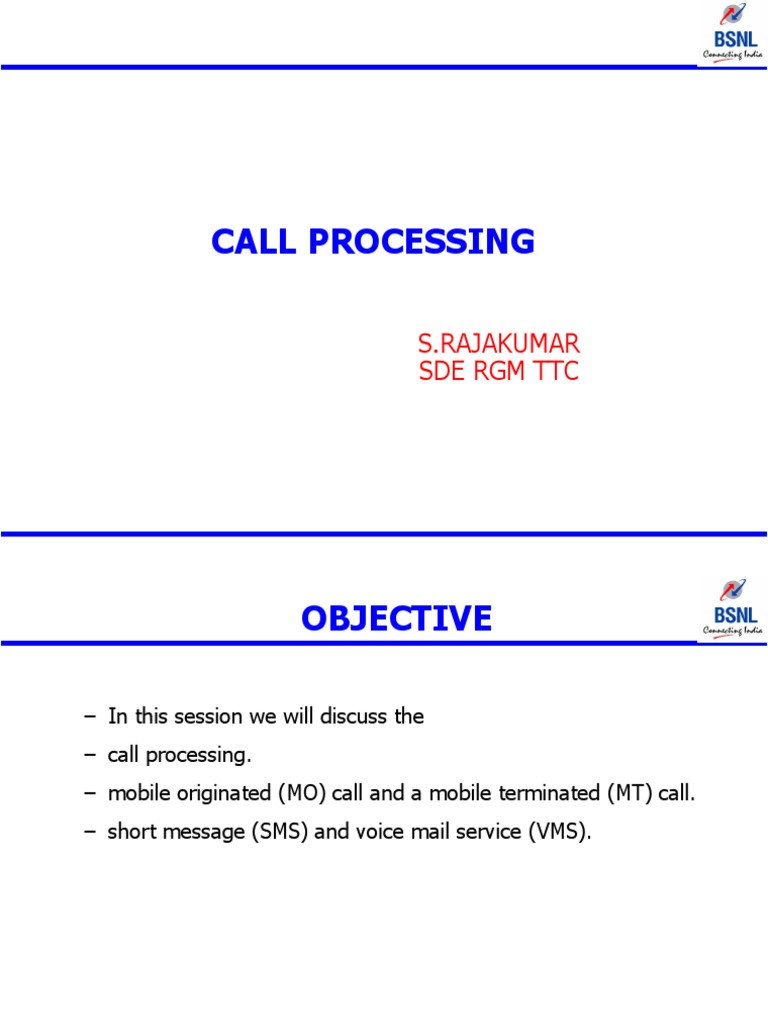 BSNL
Connecting India

CALL PROCESSING

S.RAJAKUMAR
SDE RGM TTC

OBJECTIVE

BSNL
Connecting India

– In this session we will discuss the
– call processing.
– mobile originated (MO) call and a mobile terminated (MT) call.
– short message (SMS) and voice mail service (VMS).